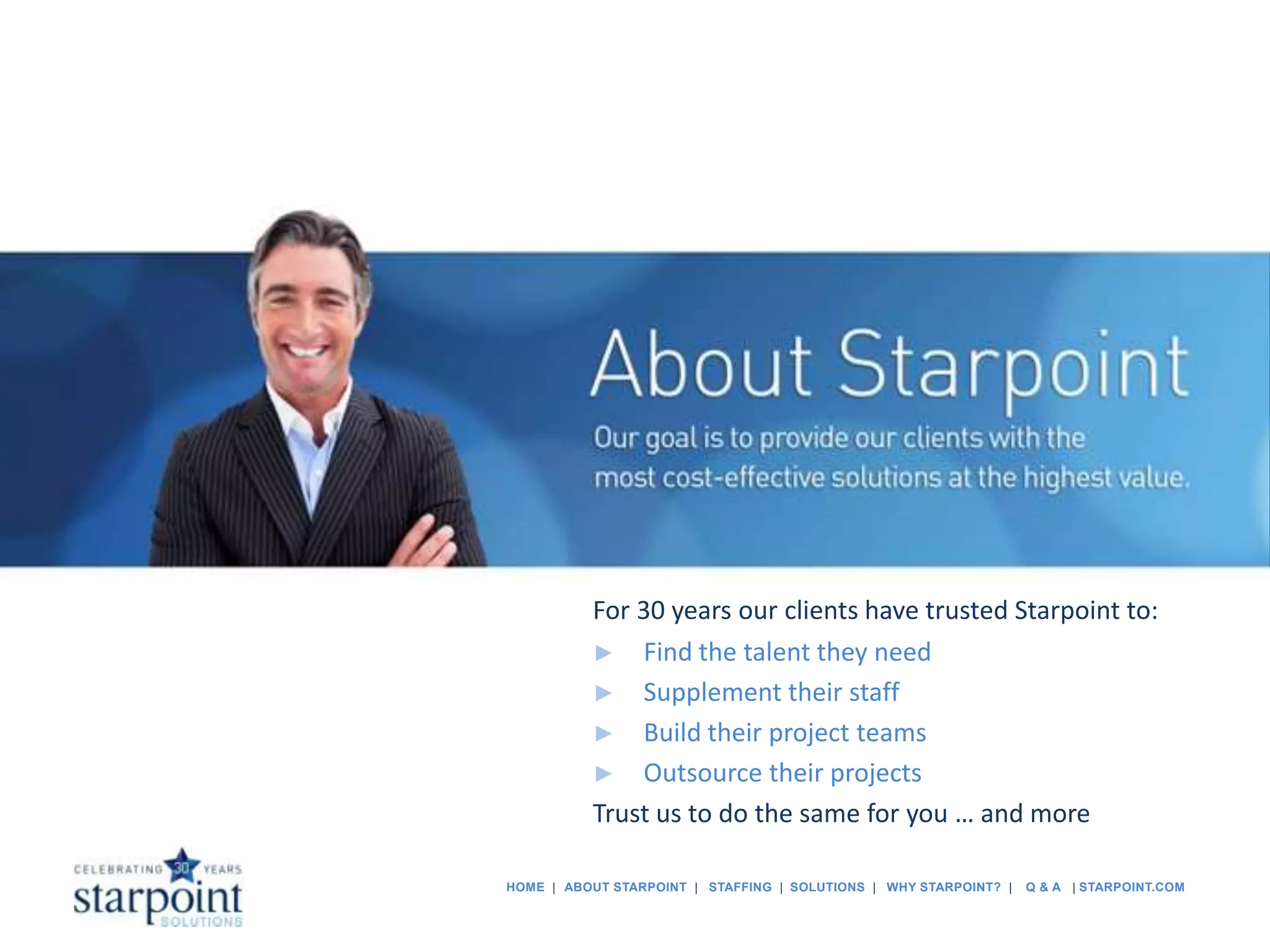 About Starpoint

Our goal is to provide our clients with the most cost-effective solutions at the highest value.

For 30 years our clients have trusted Starpoint to:

▶ Find the talent they need
▶ Supplement their staff
▶ Build their project teams
▶ Outsource their projects

Trust us to do the same for you … and more

CELEBRATING 30 YEARS
starpoint
SOLUTIONS

HOME | ABOUT STARPOINT | STAFFING | SOLUTIONS | WHY STARPOINT? | Q & A | STARPOINT.COM